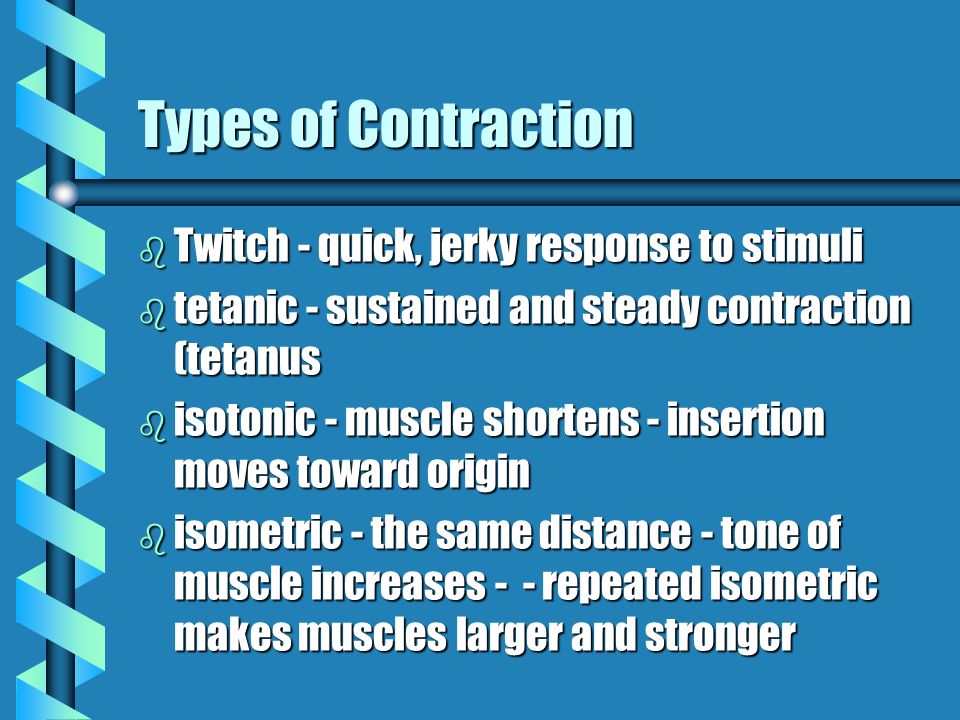 Types of Contraction

Twitch - quick, jerky response to stimuli

tetanic - sustained and steady contraction (tetanus

isotonic - muscle shortens - insertion moves toward origin

isometric - the same distance - tone of muscle increases - - repeated isometric makes muscles larger and stronger